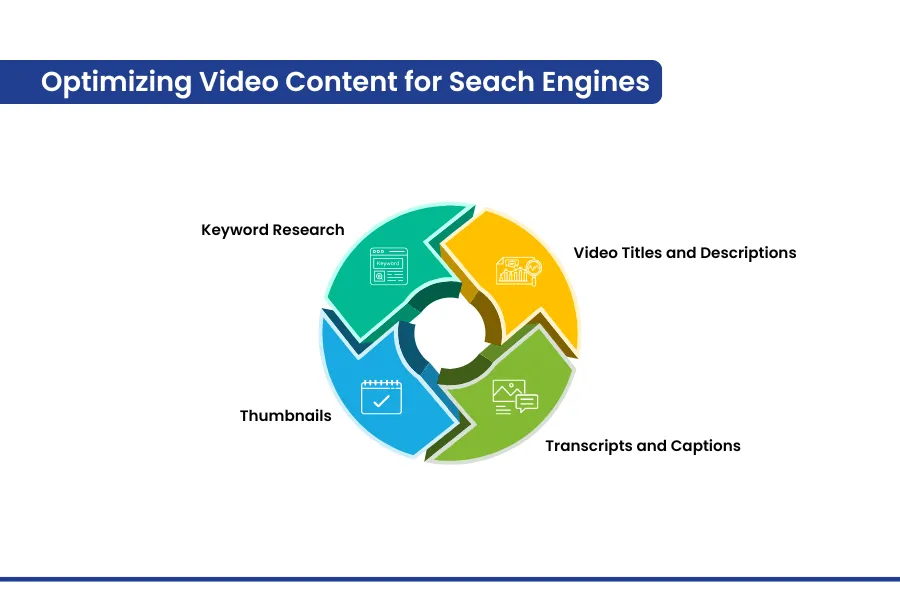 Optimizing Video Content for Seach Engines

Keyword Research

Keyword

Video Titles and Descriptions

Thumbnails

Transcripts and Captions